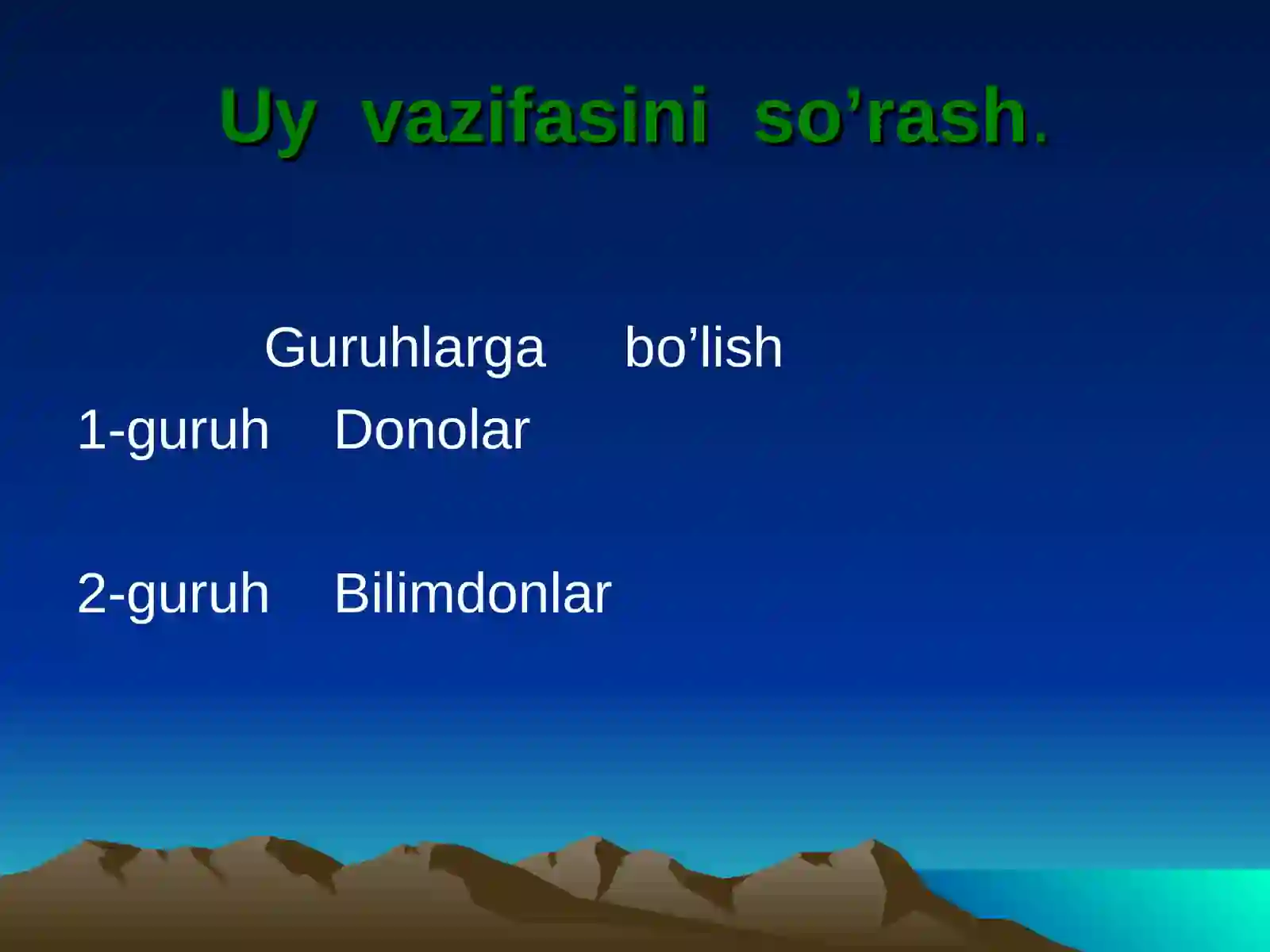 Uy vazifasini so’rash.

Guruhlarga bo’lish

1-guruh Donolar

2-guruh Bilimdonlar